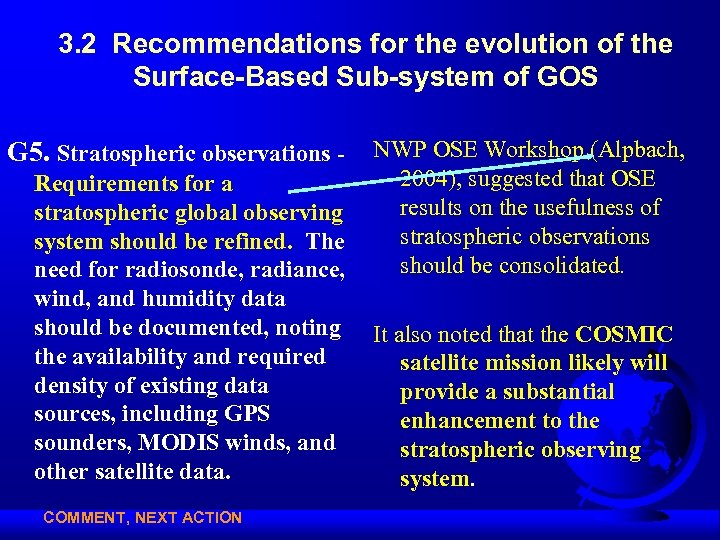 3.2 Recommendations for the evolution of the Surface-Based Sub-system of GOS

G5. Stratospheric observations - Requirements for a stratospheric global observing system should be refined. The need for radiosonde, radiance, wind, and humidity data should be documented, noting the availability and required density of existing data sources, including GPS sounders, MODIS winds, and other satellite data.

NWP OSE Workshop (Alpbach, 2004), suggested that OSE results on the usefulness of stratospheric observations should be consolidated.

It also noted that the COSMIC satellite mission likely will provide a substantial enhancement to the stratospheric observing system.

COMMENT, NEXT ACTION